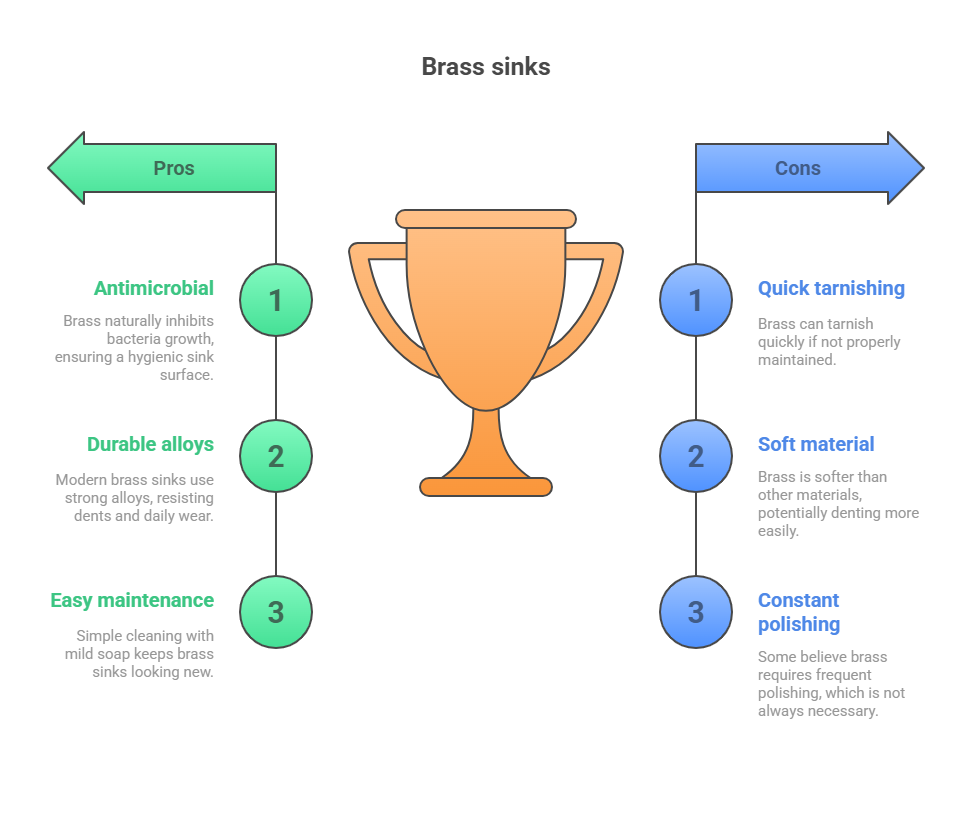 Brass sinks

Pros

1
Antimicrobial
Brass naturally inhibits bacteria growth, ensuring a hygienic sink surface.

2
Durable alloys
Modern brass sinks use strong alloys, resisting dents and daily wear.

3
Easy maintenance
Simple cleaning with mild soap keeps brass sinks looking new.

Cons

1
Quick tarnishing
Brass can tarnish quickly if not properly maintained.

2
Soft material
Brass is softer than other materials, potentially denting more easily.

3
Constant polishing
Some believe brass requires frequent polishing, which is not always necessary.